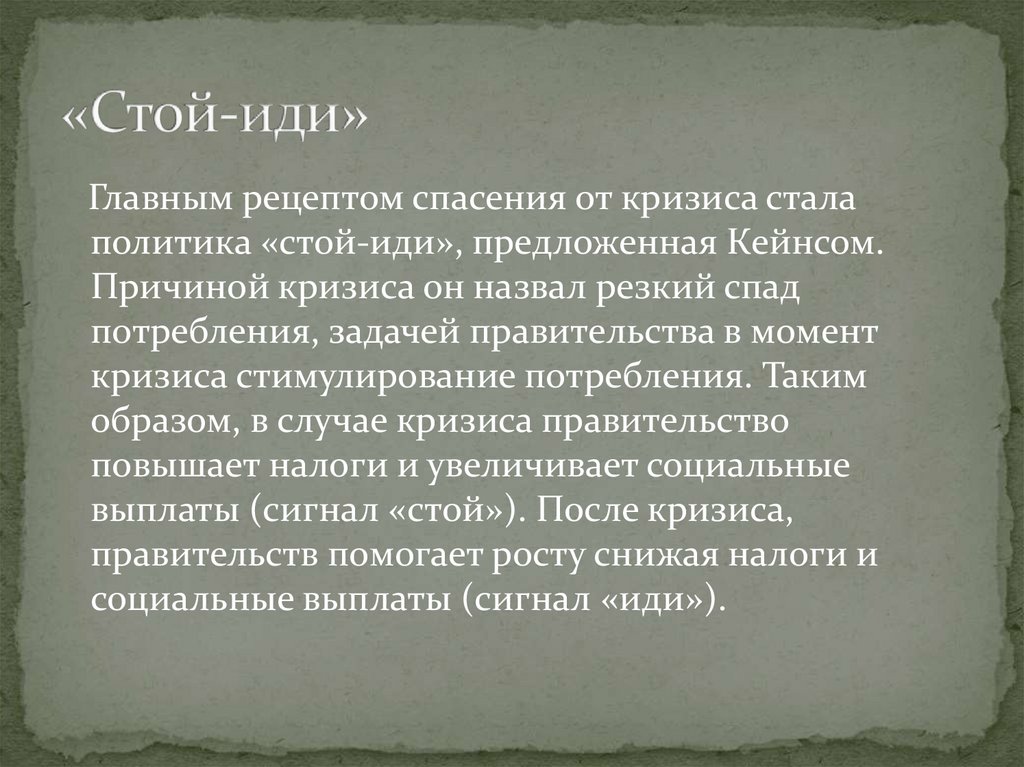 «Стой-иди»

Главным рецептом спасения от кризиса стала политика «стой-иди», предложенная Кейнсом. Причиной кризиса он назвал резкий спад потребления, задачей правительства в момент кризиса стимулирование потребления. Таким образом, в случае кризиса правительство повышает налоги и увеличивает социальные выплаты (сигнал «стой»). После кризиса, правительств помогает росту снижая налоги и социальные выплаты (сигнал «иди»).